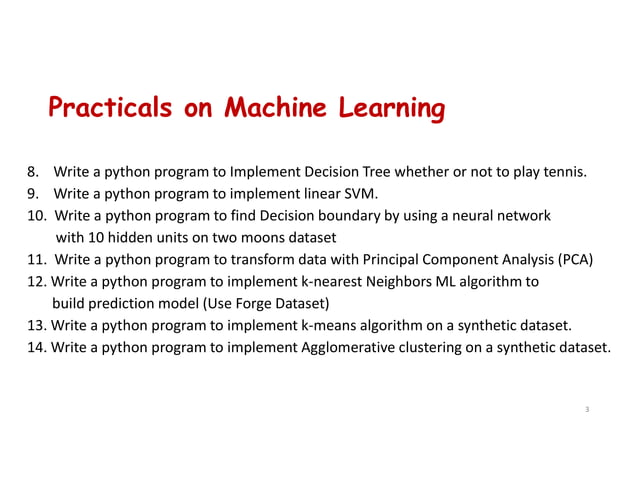 Practicals on Machine Learning

8. Write a python program to Implement Decision Tree whether or not to play tennis.
9. Write a python program to implement linear SVM.
10. Write a python program to find Decision boundary by using a neural network with 10 hidden units on two moons dataset
11. Write a python program to transform data with Principal Component Analysis (PCA)
12. Write a python program to implement k-nearest Neighbors ML algorithm to build prediction model (Use Forge Dataset)
13. Write a python program to implement k-means algorithm on a synthetic dataset.
14. Write a python program to implement Agglomerative clustering on a synthetic dataset.

3